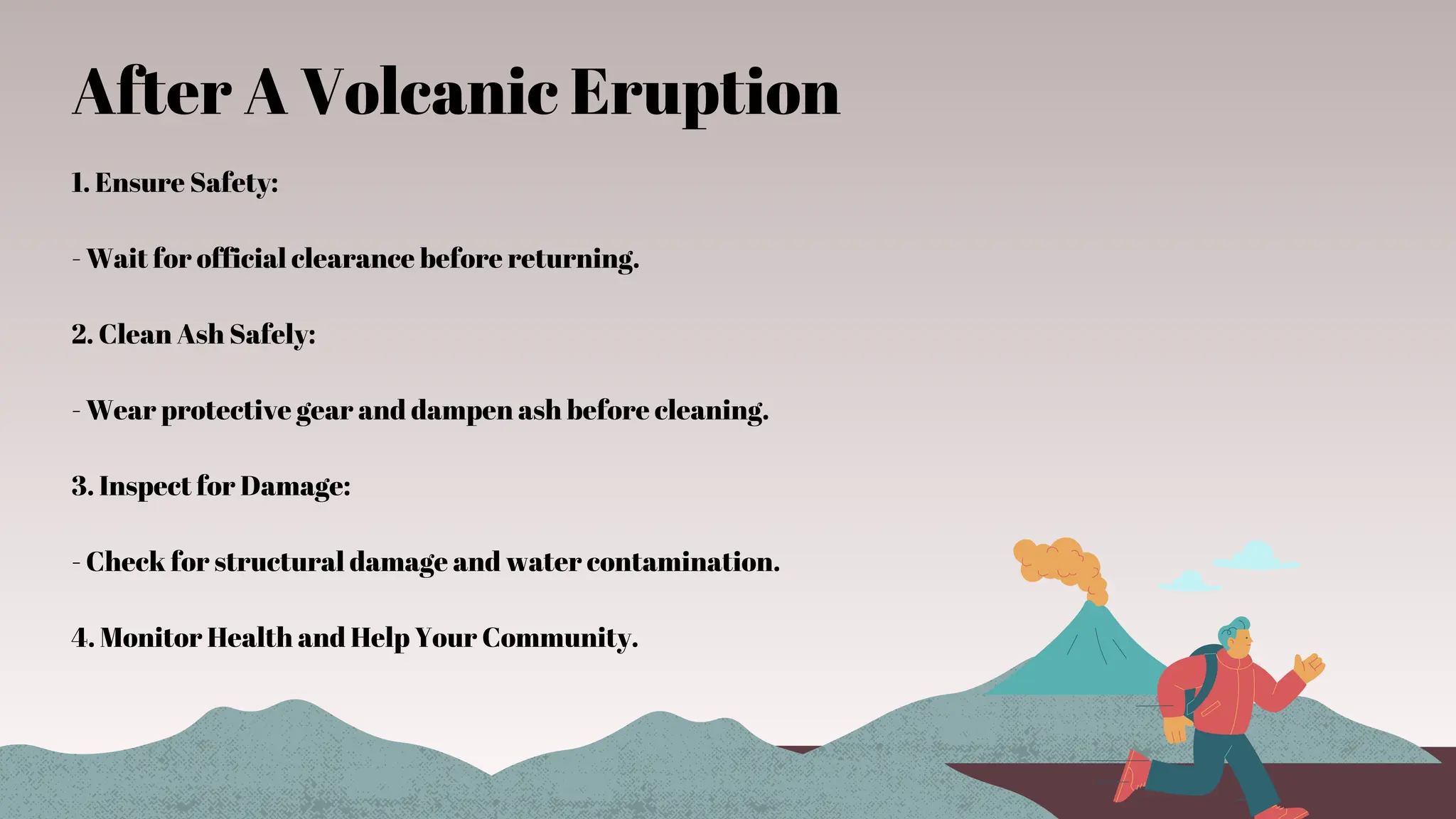 After A Volcanic Eruption

1. Ensure Safety:

- Wait for official clearance before returning.

2. Clean Ash Safely:

- Wear protective gear and dampen ash before cleaning.

3. Inspect for Damage:

- Check for structural damage and water contamination.

4. Monitor Health and Help Your Community.